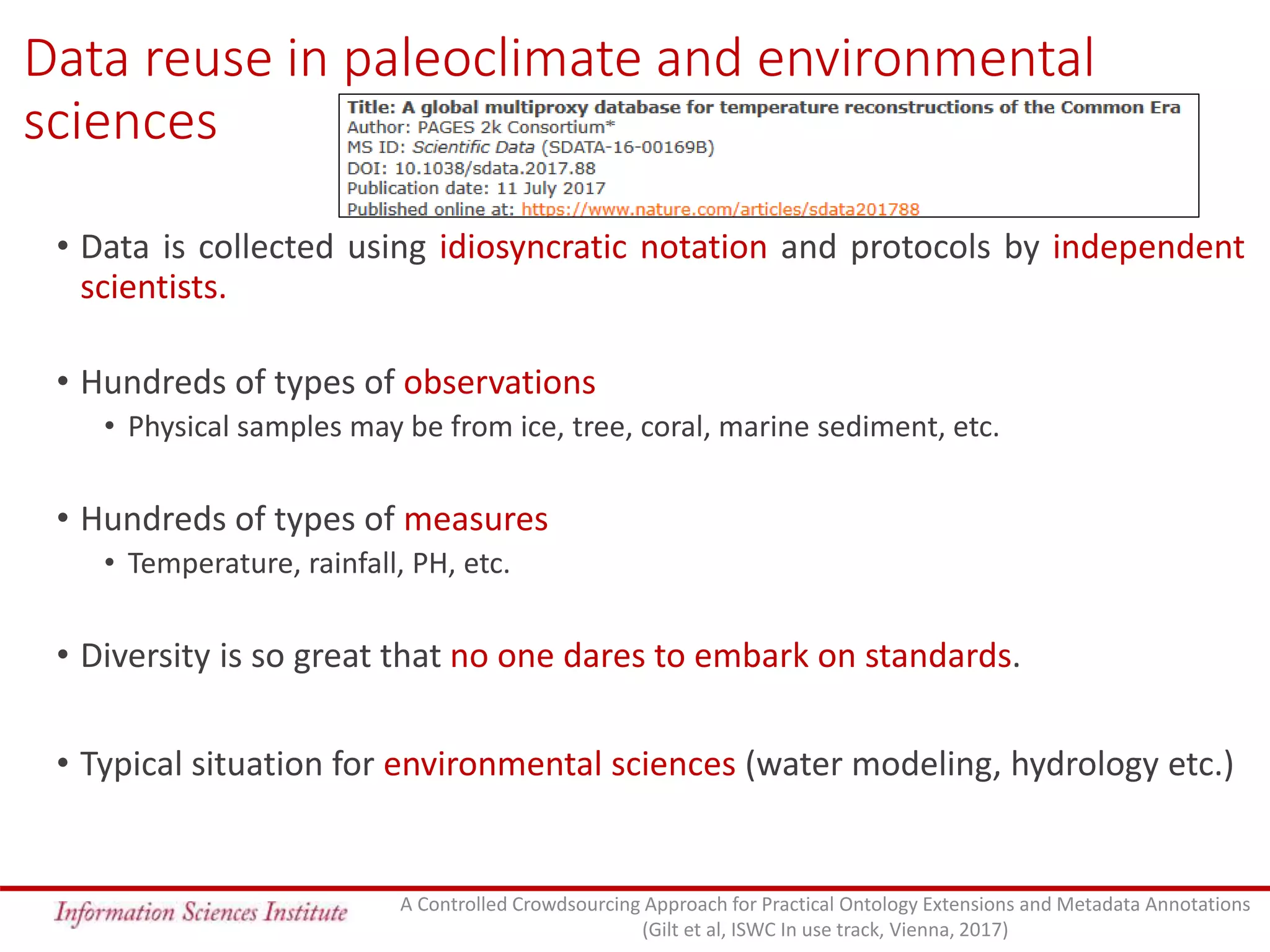 Data reuse in paleoclimate and environmental sciences

Title: A global multiproxy database for temperature reconstructions of the Common Era
Author: PAGES 2k Consortium*
MS ID: Scientific Data (SDATA-16-00169B)
DOI: 10.1038/sdata.2017.88
Publication date: 11 July 2017
Published online at: https://www.nature.com/articles/sdata201788

• Data is collected using idiosyncratic notation and protocols by independent scientists.

• Hundreds of types of observations
  • Physical samples may be from ice, tree, coral, marine sediment, etc.

• Hundreds of types of measures
  • Temperature, rainfall, PH, etc.

• Diversity is so great that no one dares to embark on standards.

• Typical situation for environmental sciences (water modeling, hydrology etc.)

Information Sciences Institute

A Controlled Crowdsourcing Approach for Practical Ontology Extensions and Metadata Annotations (Gilt et al, ISWC In use track, Vienna, 2017)